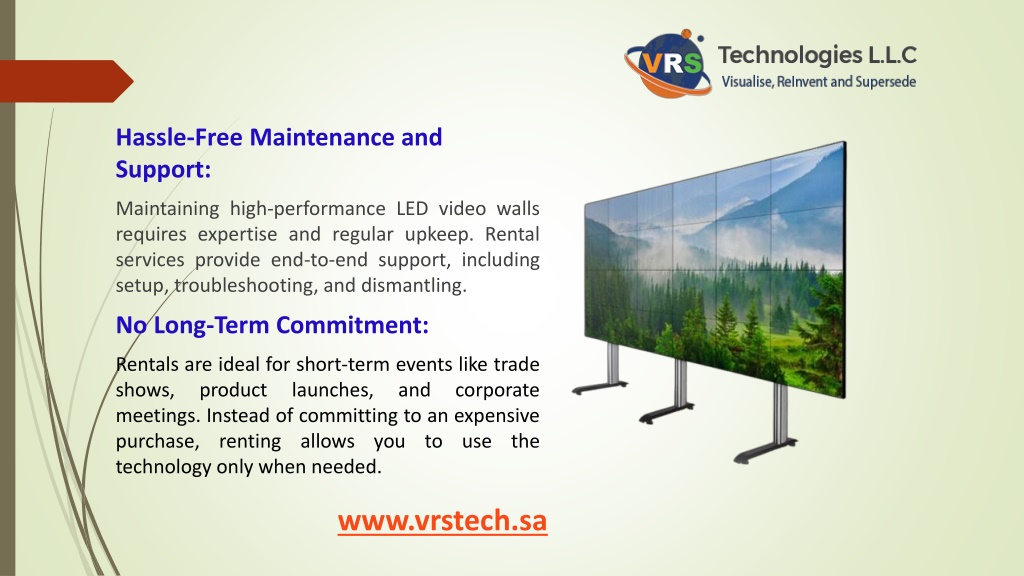 VRS Technologies L.L.C
Visualise, ReInvent and Supersede

Hassle-Free Maintenance and Support:

Maintaining high-performance LED video walls requires expertise and regular upkeep. Rental services provide end-to-end support, including setup, troubleshooting, and dismantling.

No Long-Term Commitment:

Rentals are ideal for short-term events like trade shows, product launches, and corporate meetings. Instead of committing to an expensive purchase, renting allows you to use the technology only when needed.

www.vrstech.sa